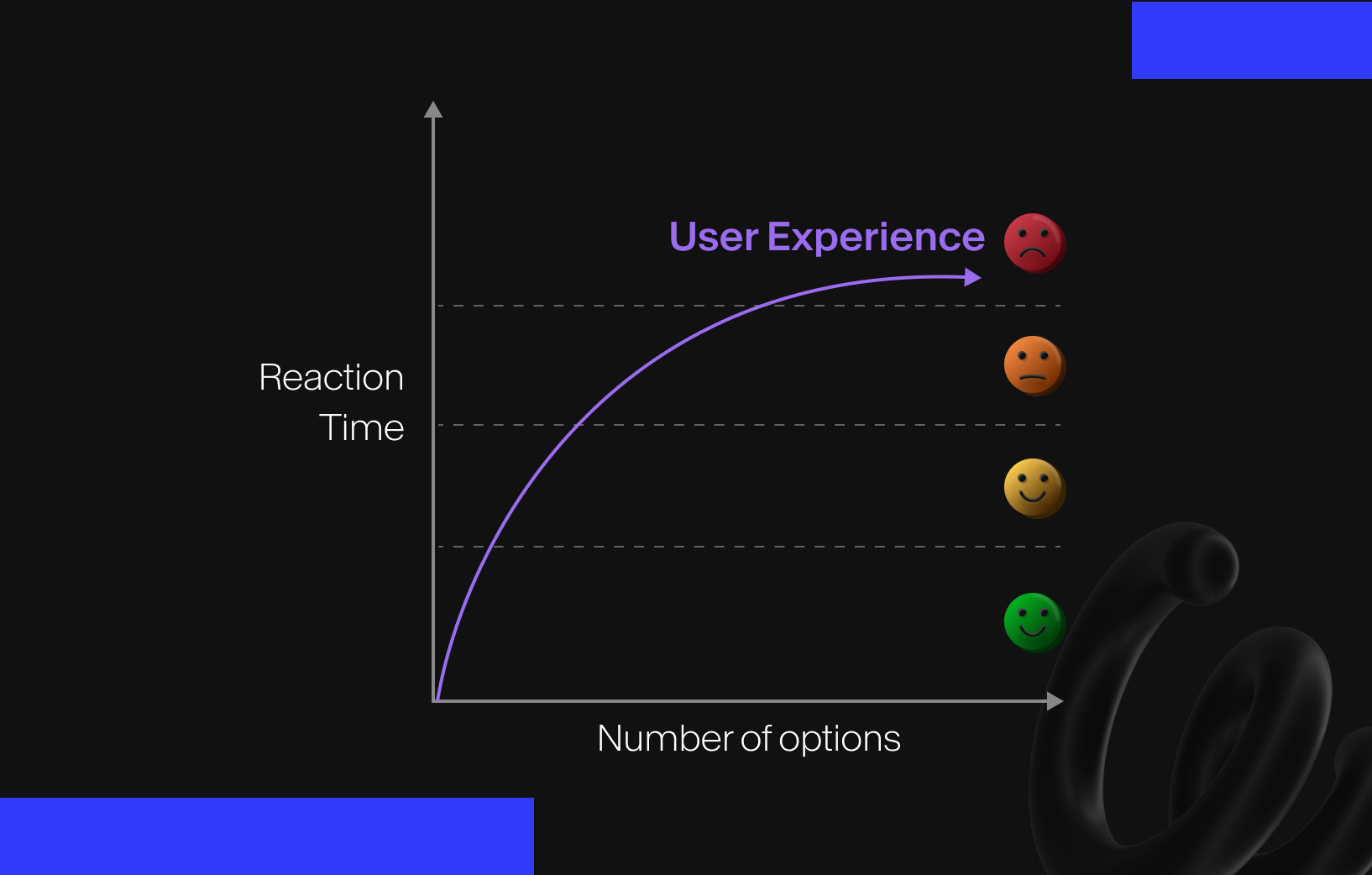 User Experience

Reaction Time

Number of options